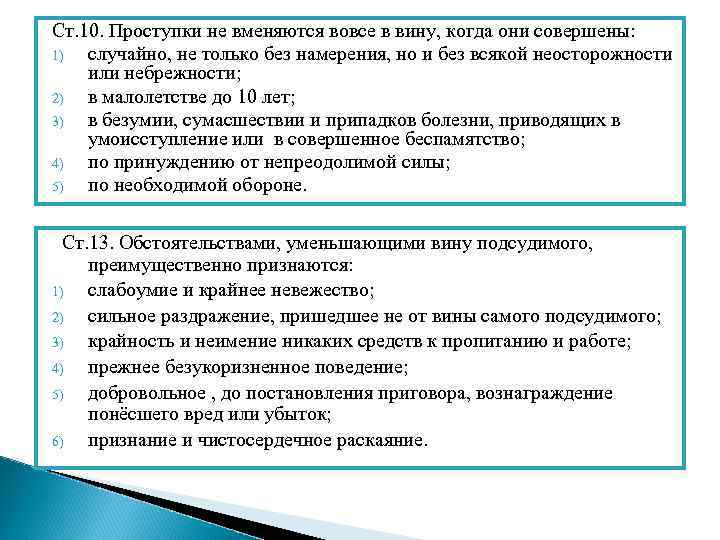 Ст.10. Проступки не вменяются вовсе в вину, когда они совершены:
1) случайно, не только без намерения, но и без всякой неосторожности или небрежности;
2) в малолетстве до 10 лет;
3) в безумии, сумасшествии и припадков болезни, приводящих в умоисступление или в совершенное беспамятство;
4) по принуждению от непреодолимой силы;
5) по необходимой обороне.

Ст.13. Обстоятельствами, уменьшающими вину подсудимого, преимущественно признаются:
1) слабоумие и крайнее невежество;
2) сильное раздражение, пришедшее не от вины самого подсудимого;
3) крайность и неимение никаких средств к пропитанию и работе;
4) прежнее безукоризненное поведение;
5) добровольное , до постановления приговора, вознаграждение понёсшего вред или убыток;
6) признание и чистосердечное раскаяние.